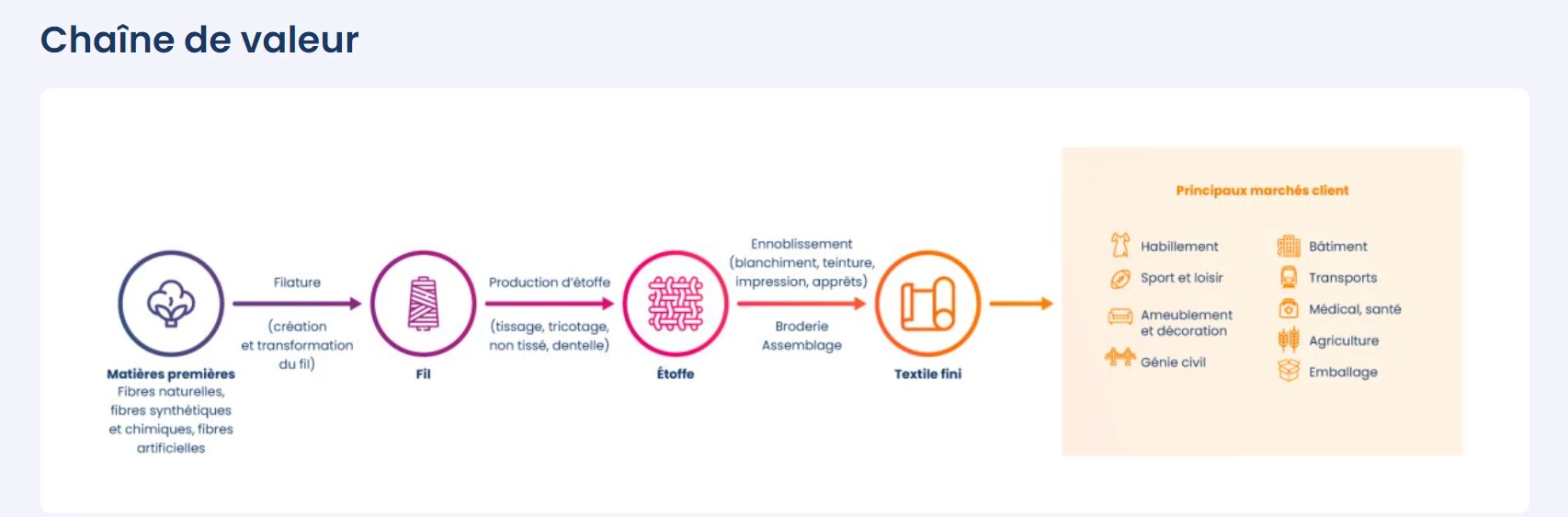 Chaîne de valeur

Matières premières
Fibres naturelles, fibres synthétiques et chimiques, fibres artificielles

Filature

(création et transformation du fil)

Fil

Production d'étoffe

(tissage, tricotage, non tissé, dentelle)

Étoffe

Ennoblissement (blanchiment, teinture, impression, apprêts)

Broderie
Assemblage

Textile fini

Principaux marchés client

Habillement
Sport et loisir
Ameublement et décoration
Génie civil

Bâtiment
Transports
Médical, santé
Agriculture
Emballage